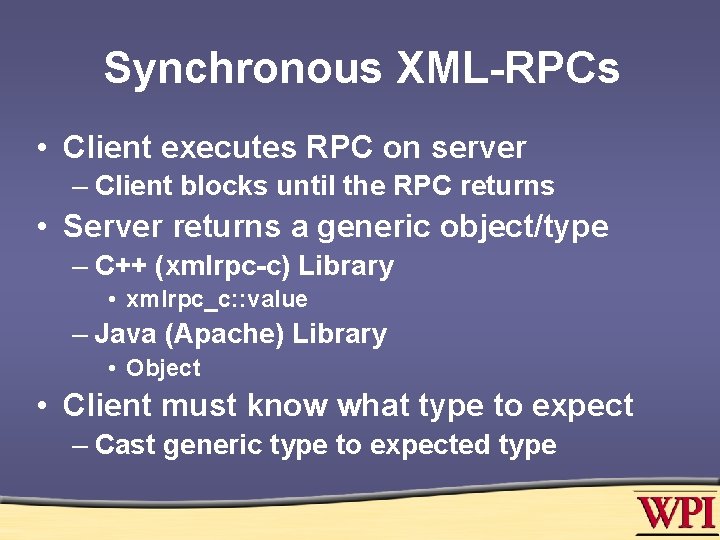 Synchronous XML-RPCs

• Client executes RPC on server
– Client blocks until the RPC returns

• Server returns a generic object/type
– C++ (xmlrpc-c) Library
• xmlrpc_c::value
– Java (Apache) Library
• Object

• Client must know what type to expect
– Cast generic type to expected type

WPI